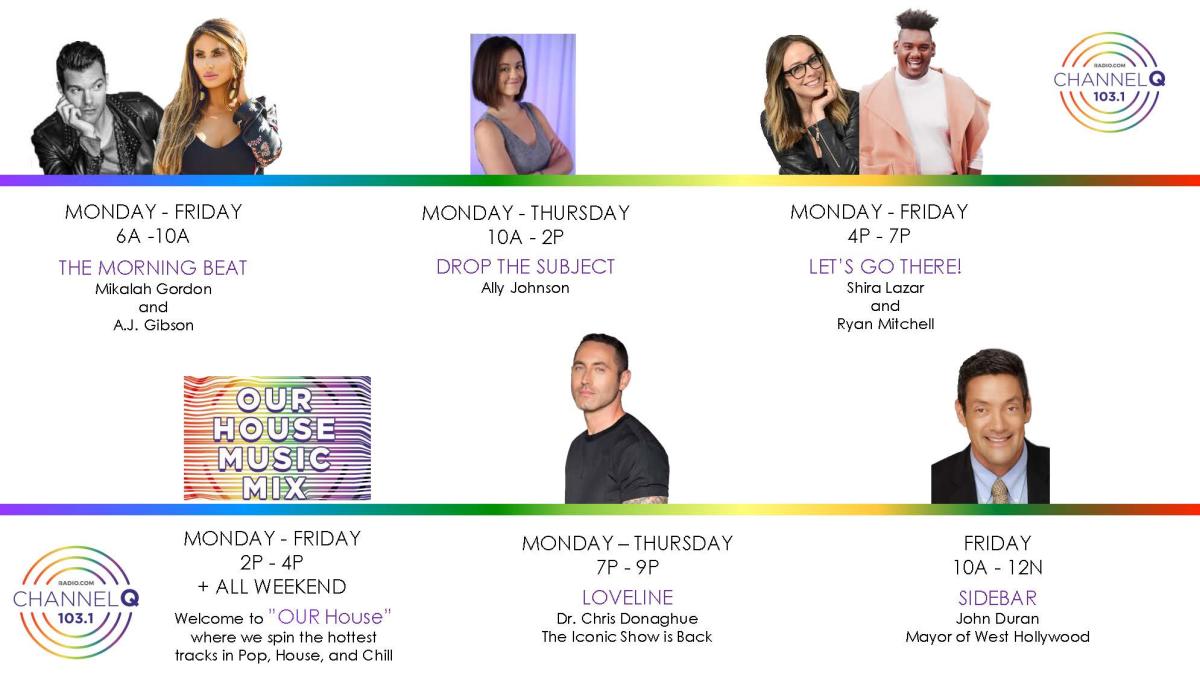 RADIO.COM
CHANNEL Q
103.1

MONDAY - FRIDAY
6A -10A
THE MORNING BEAT
Mikalah Gordon
and
A.J. Gibson

MONDAY - THURSDAY
10A - 2P
DROP THE SUBJECT
Ally Johnson

MONDAY - FRIDAY
4P - 7P
LET'S GO THERE!
Shira Lazar
and
Ryan Mitchell

OUR HOUSE MUSIC MIX

RADIO.COM
CHANNEL Q
103.1

MONDAY - FRIDAY
2P - 4P
+ ALL WEEKEND
Welcome to "OUR House"
where we spin the hottest
tracks in Pop, House, and Chill

MONDAY – THURSDAY
7P - 9P
LOVELINE
Dr. Chris Donaghue
The Iconic Show is Back

FRIDAY
10A - 12N
SIDEBAR
John Duran
Mayor of West Hollywood